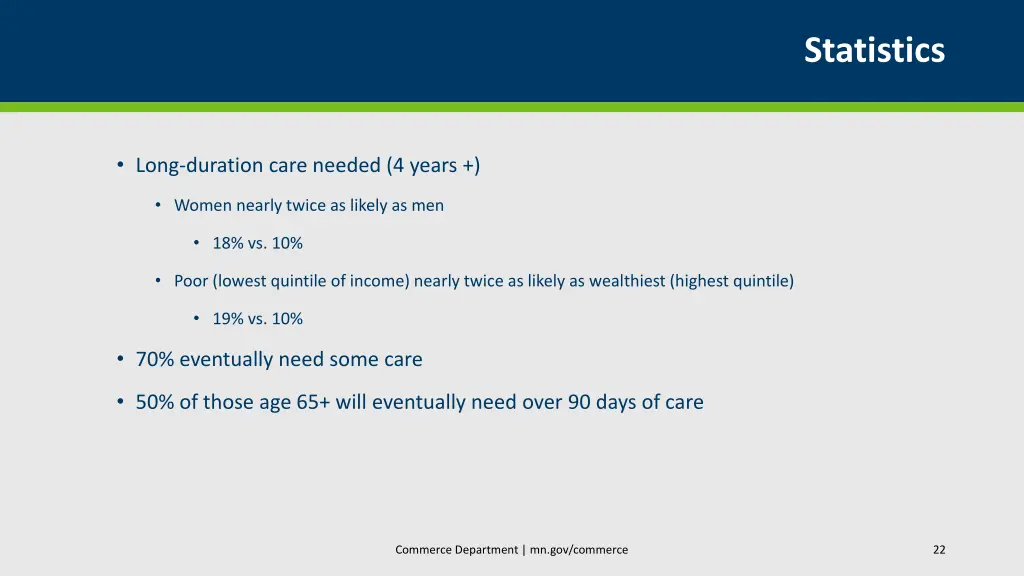 Statistics

• Long-duration care needed (4 years +)

• Women nearly twice as likely as men

• 18% vs. 10%

• Poor (lowest quintile of income) nearly twice as likely as wealthiest (highest quintile)

• 19% vs. 10%

• 70% eventually need some care

• 50% of those age 65+ will eventually need over 90 days of care

Commerce Department | mn.gov/commerce

22